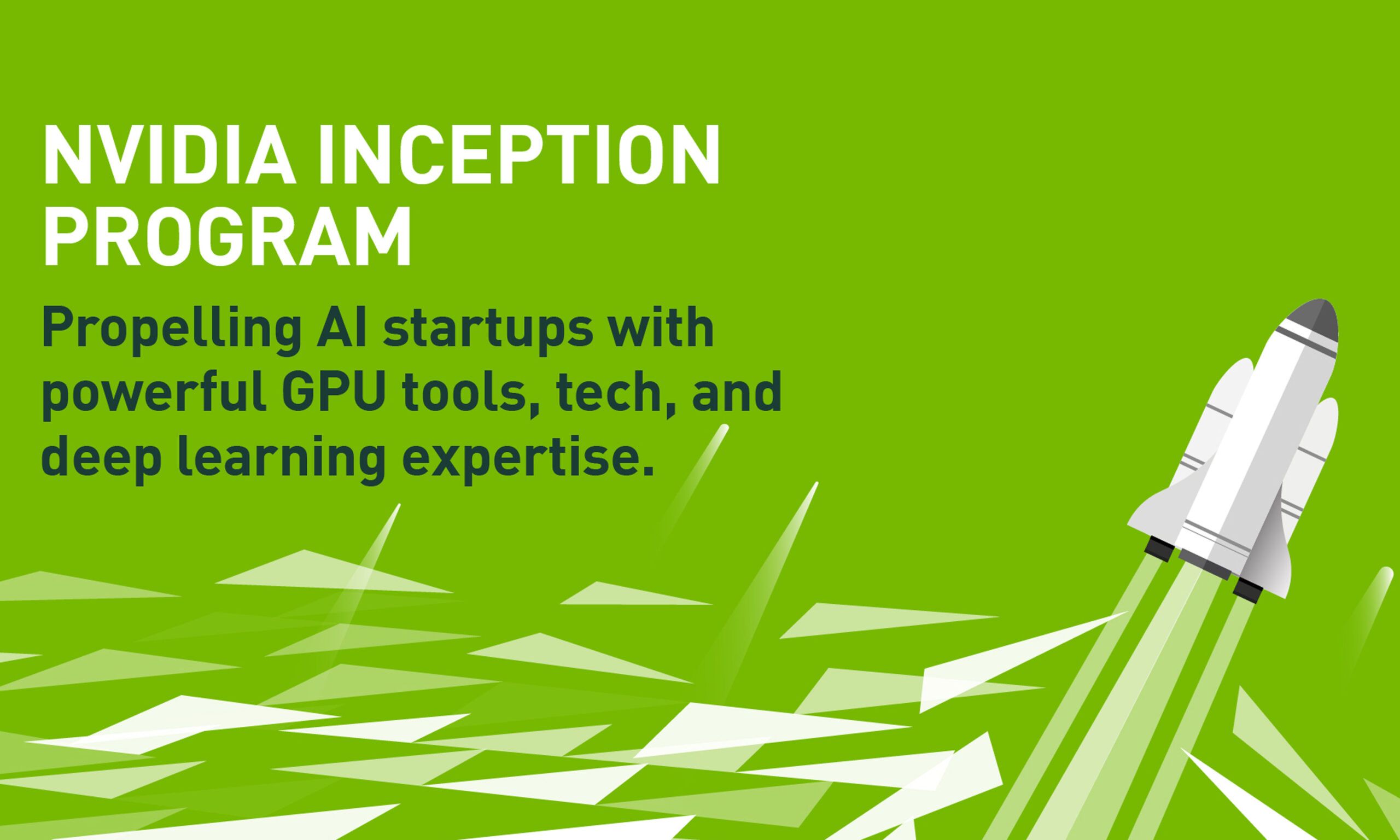 NVIDIA INCEPTION PROGRAM

Propelling AI startups with powerful GPU tools, tech, and deep learning expertise.